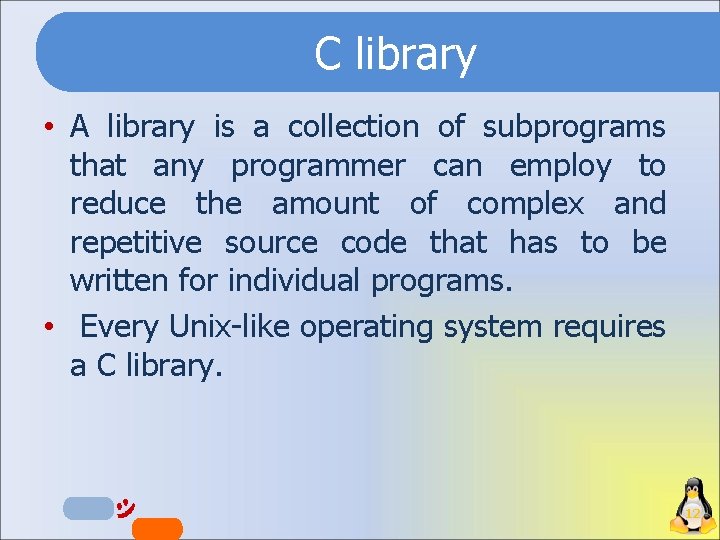 C library

• A library is a collection of subprograms that any programmer can employ to reduce the amount of complex and repetitive source code that has to be written for individual programs.
• Every Unix-like operating system requires a C library.

12